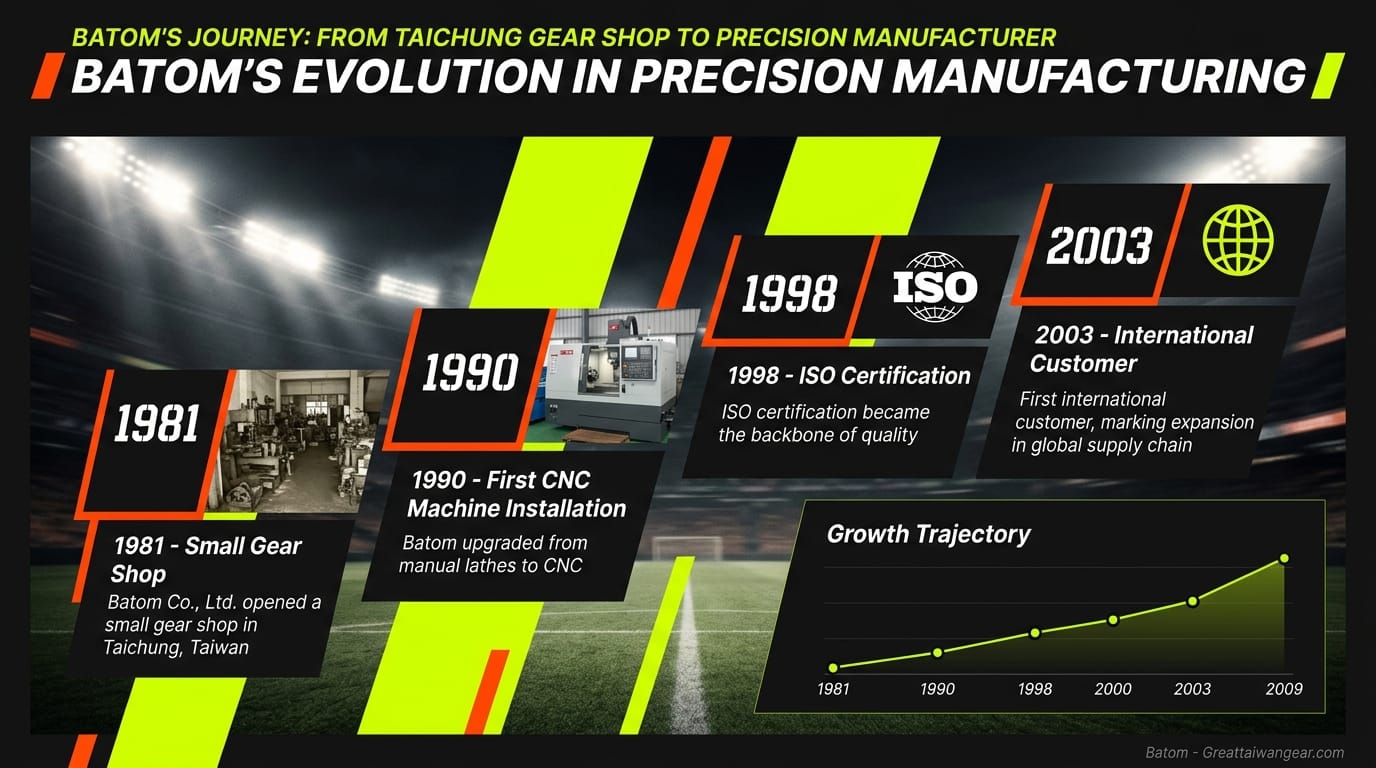 BATOM'S JOURNEY: FROM TAICHUNG GEAR SHOP TO PRECISION MANUFACTURER

BATOM'S EVOLUTION IN PRECISION MANUFACTURING

1981

1981 - Small Gear Shop

Batom Co., Ltd. opened a small gear shop in Taichung, Taiwan

1990

1990 - First CNC Machine Installation

Batom upgraded from manual lathes to CNC

1998

ISO

1998 - ISO Certification

ISO certification became the backbone of quality

2003

2003 - International Customer

First international customer, marking expansion in global supply chain

Growth Trajectory

1981 1990 1998 2000 2003 2009

Batom - Greattaiwangear.com